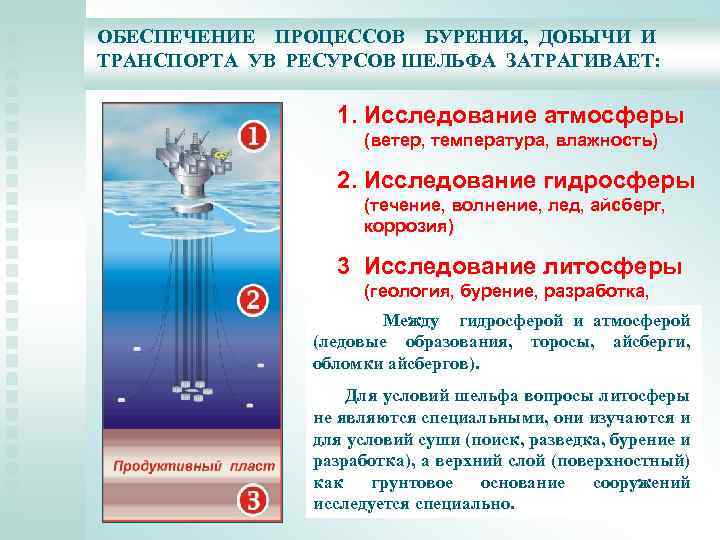 ОБЕСПЕЧЕНИЕ ПРОЦЕССОВ БУРЕНИЯ, ДОБЫЧИ И ТРАНСПОРТА УВ РЕСУРСОВ ШЕЛЬФА ЗАТРАГИВАЕТ:

1

2

Продуктивный пласт

3

1. Исследование атмосферы
(ветер, температура, влажность)

2. Исследование гидросферы
(течение, волнение, лед, айсберг, коррозия)

3 Исследование литосферы
(геология, бурение, разработка,

Между гидросферой и атмосферой (ледовые образования, торосы, айсберги, обломки айсбергов).

Для условий шельфа вопросы литосферы не являются специальными, они изучаются и для условий суши (поиск, разведка, бурение и разработка), а верхний слой (поверхностный) как грунтовое основание сооружений исследуется специально.